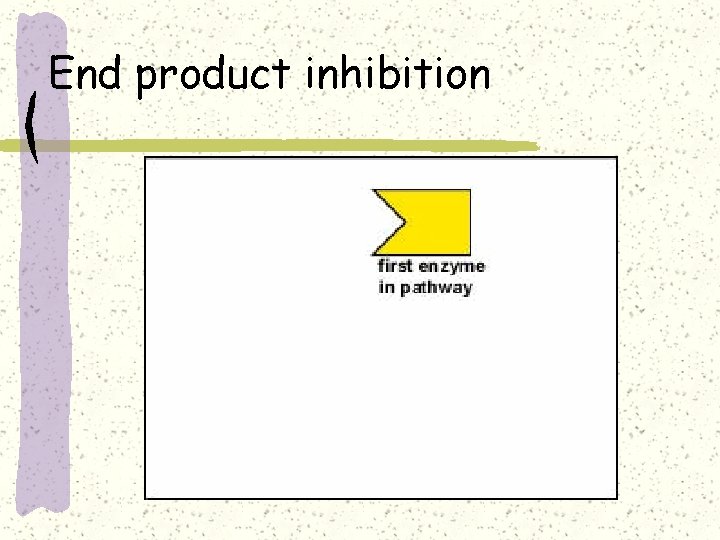 End product inhibition

first enzyme in pathway